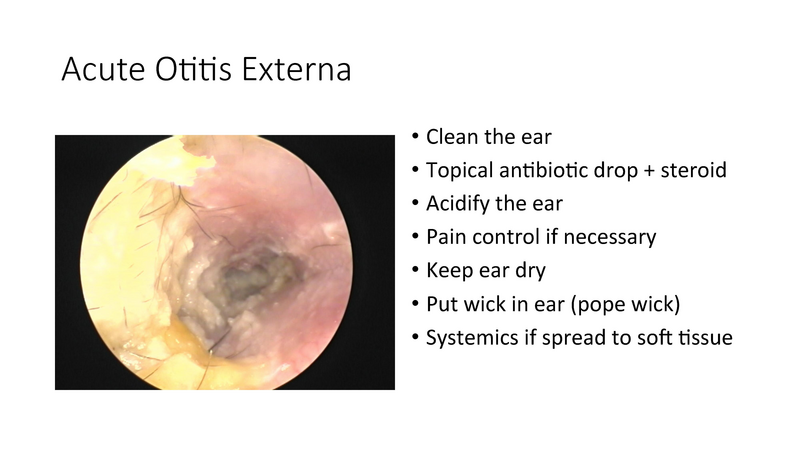 Acute Otitis Externa

• Clean the ear
• Topical antibiotic drop + steroid
• Acidify the ear
• Pain control if necessary
• Keep ear dry
• Put wick in ear (pope wick)
• Systemics if spread to soft tissue